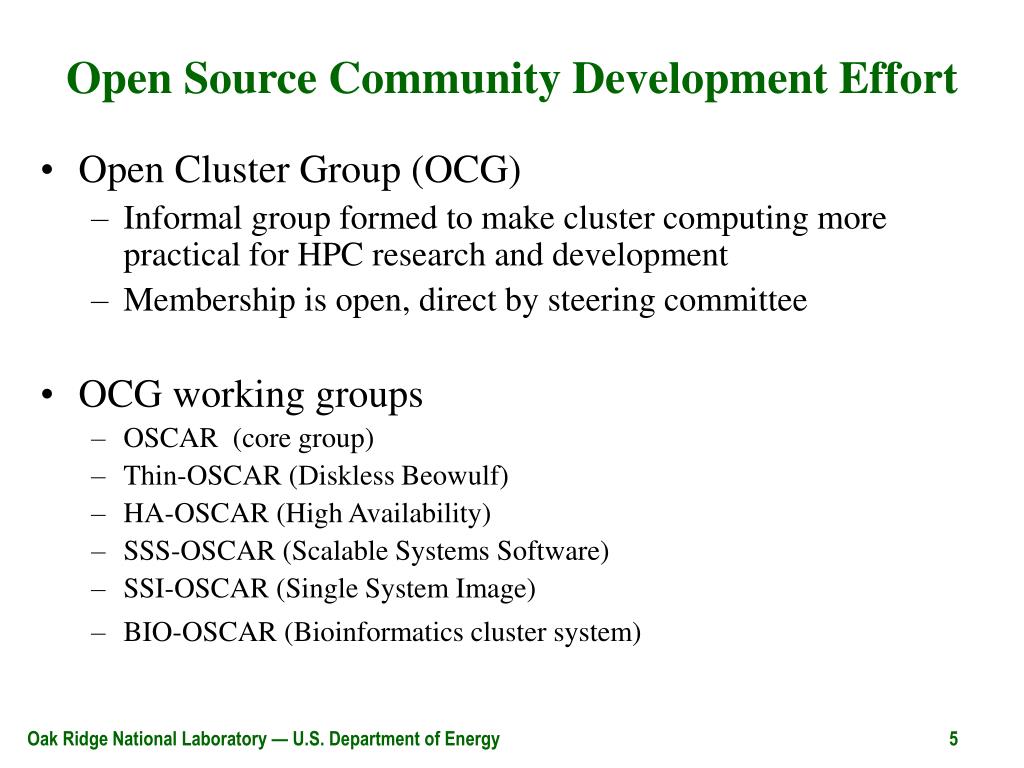 Open Source Community Development Effort

• Open Cluster Group (OCG)
– Informal group formed to make cluster computing more practical for HPC research and development
– Membership is open, direct by steering committee

• OCG working groups
– OSCAR (core group)
– Thin-OSCAR (Diskless Beowulf)
– HA-OSCAR (High Availability)
– SSS-OSCAR (Scalable Systems Software)
– SSI-OSCAR (Single System Image)
– BIO-OSCAR (Bioinformatics cluster system)

Oak Ridge National Laboratory — U.S. Department of Energy

5